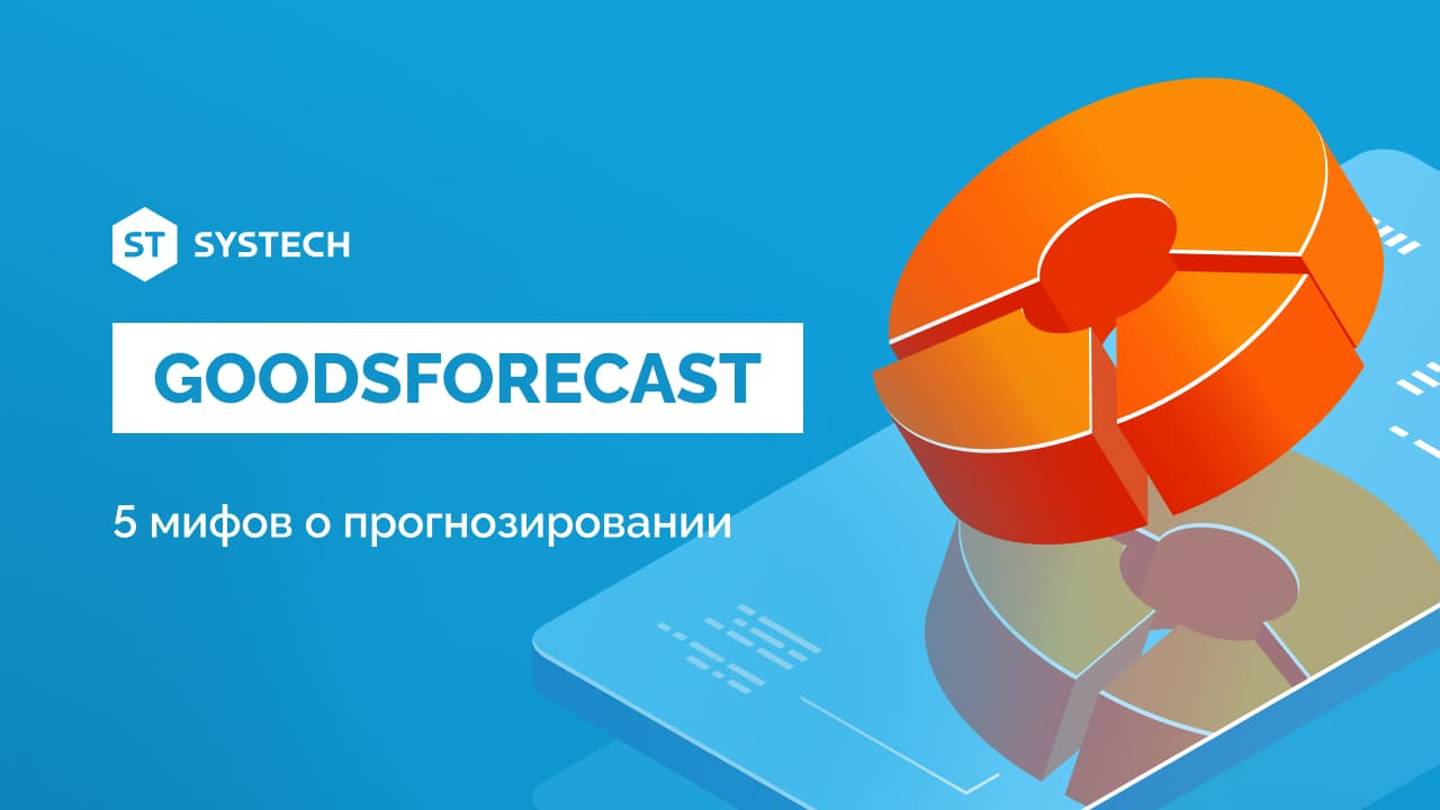 ST SYSTECH

GOODSFORECAST

5 мифов о прогнозировании